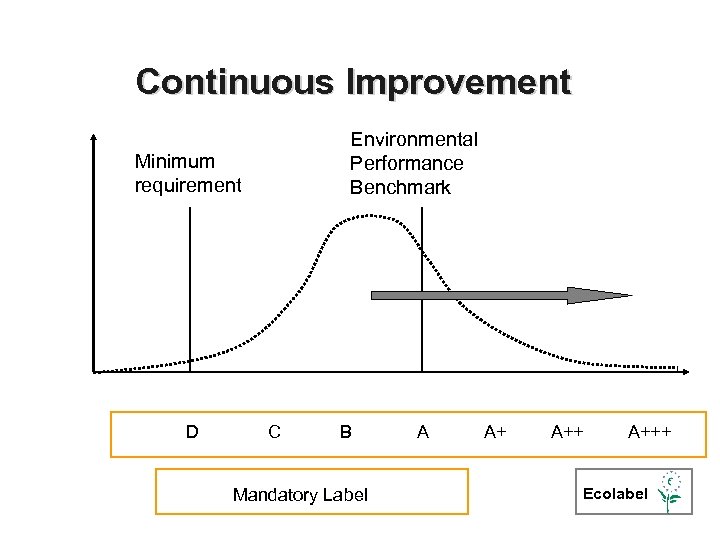 Continuous Improvement

Minimum requirement

Environmental Performance Benchmark

D C B A A+ A++ A+++

Mandatory Label

Ecolabel